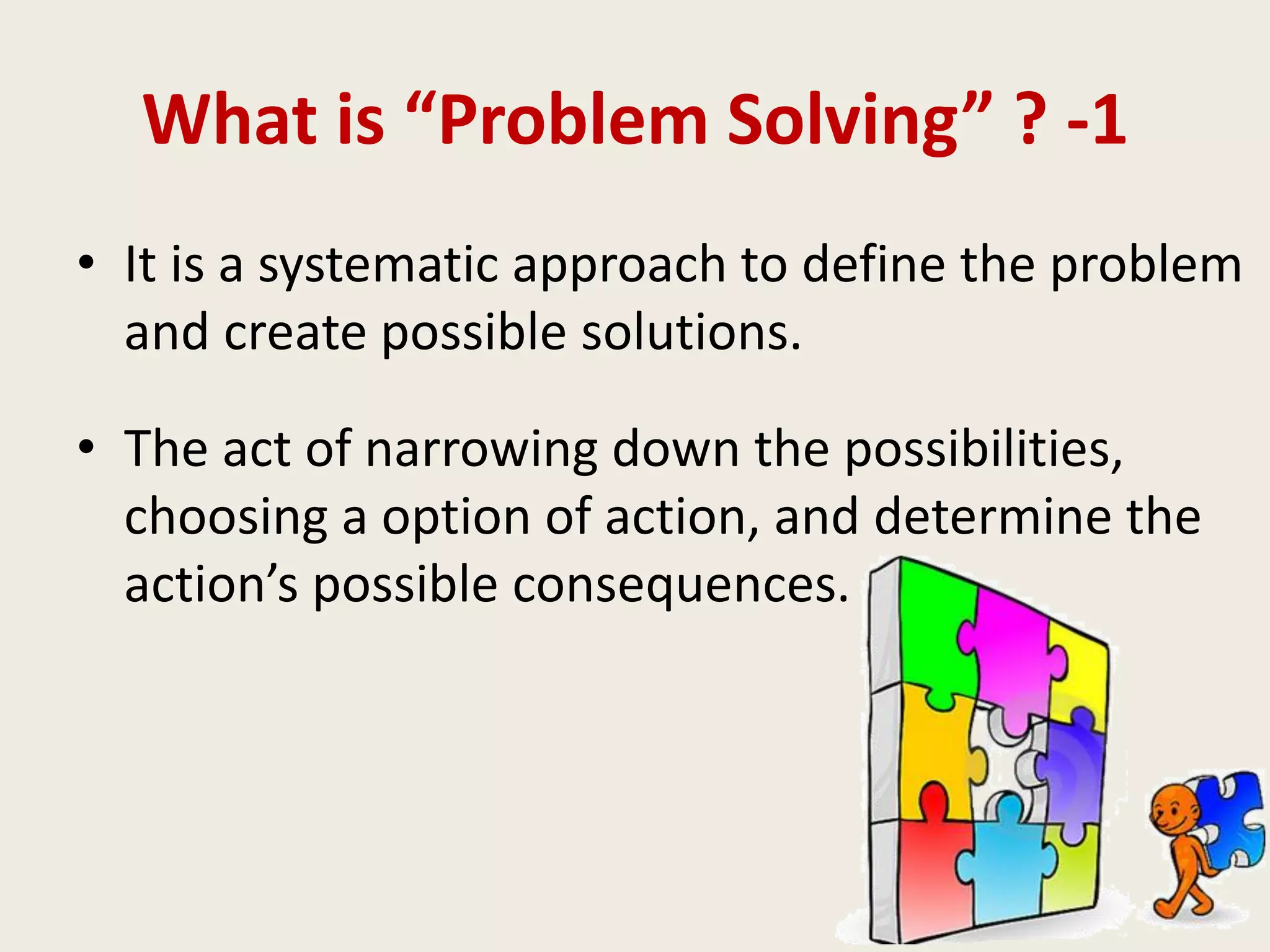 What is “Problem Solving” ? -1

• It is a systematic approach to define the problem and create possible solutions.

• The act of narrowing down the possibilities, choosing a option of action, and determine the action’s possible consequences.